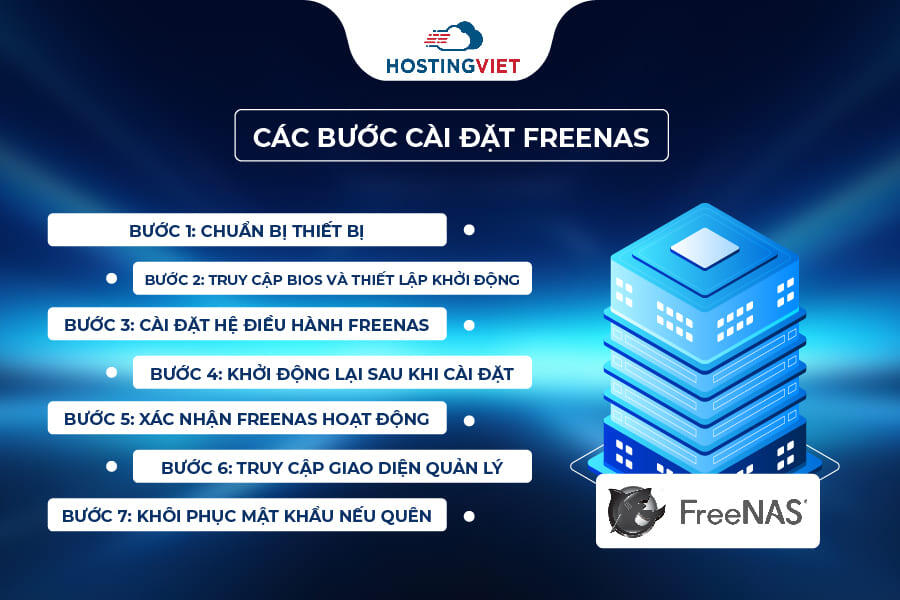 HOSTINGVIET

CÁC BƯỚC CÀI ĐẶT FREENAS

BƯỚC 1: CHUẨN BỊ THIẾT BỊ

BƯỚC 2: TRUY CẬP BIOS VÀ THIẾT LẬP KHỞI ĐỘNG

BƯỚC 3: CÀI ĐẶT HỆ ĐIỀU HÀNH FREENAS

BƯỚC 4: KHỞI ĐỘNG LẠI SAU KHI CÀI ĐẶT

BƯỚC 5: XÁC NHẬN FREENAS HOẠT ĐỘNG

BƯỚC 6: TRUY CẬP GIAO DIỆN QUẢN LÝ

BƯỚC 7: KHÔI PHỤC MẬT KHẨU NẾU QUÊN

FreeNAS